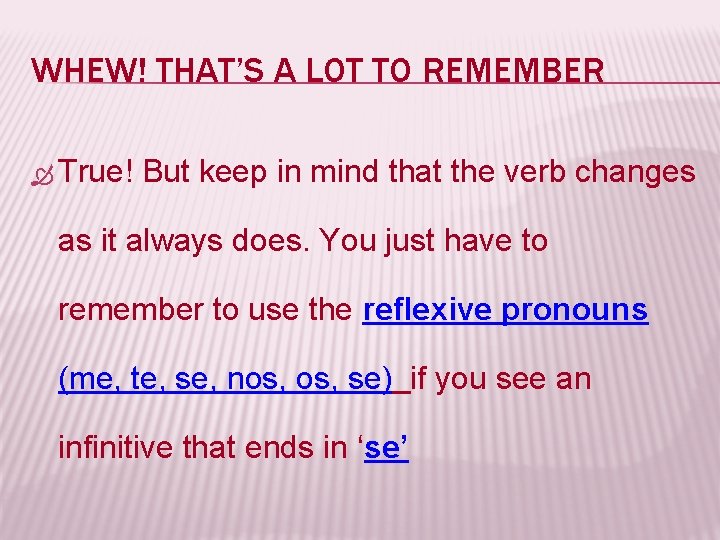 WHEW! THAT'S A LOT TO REMEMBER

True! But keep in mind that the verb changes as it always does. You just have to remember to use the reflexive pronouns (me, te, se, nos, os, se) if you see an infinitive that ends in 'se'